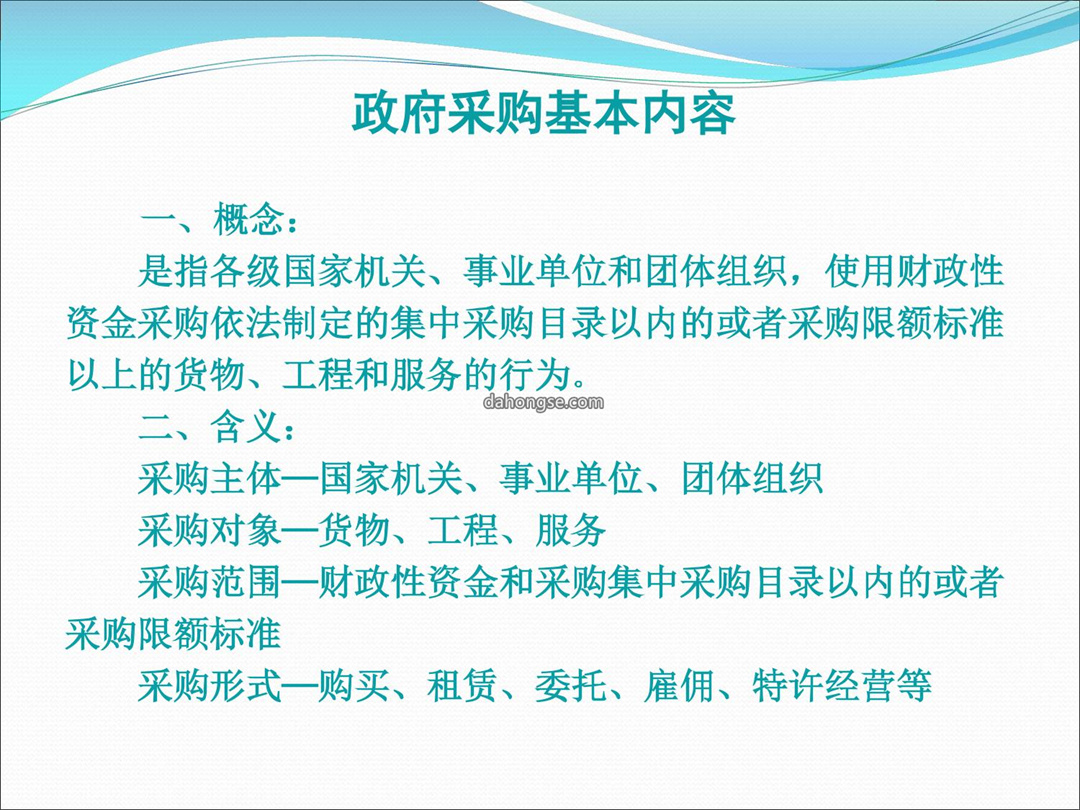 政府采购基本内容

一、概念：

是指各级国家机关、事业单位和团体组织，使用财政性资金采购依法制定的集中采购目录以内的或者采购限额标准以上的货物、工程和服务的行为。

dahongse.com

二、含义：

采购主体—国家机关、事业单位、团体组织

采购对象—货物、工程、服务

采购范围—财政性资金和采购集中采购目录以内的或者采购限额标准

采购形式—购买、租赁、委托、雇佣、特许经营等